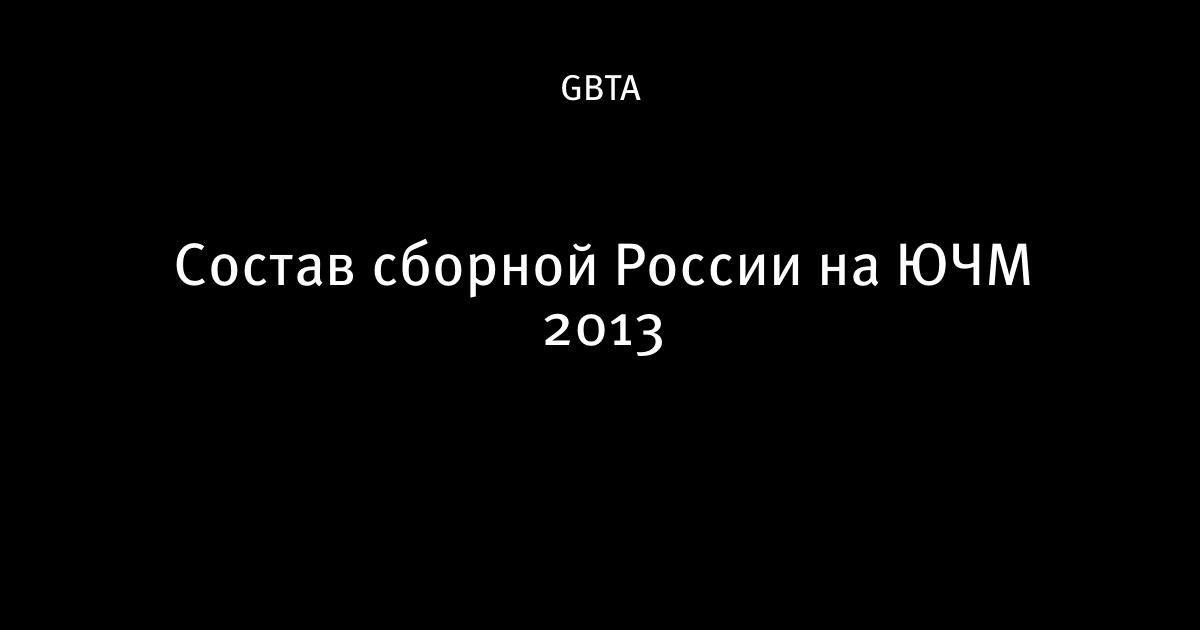 GBTA

Состав сборной России на ЮЧМ 2013